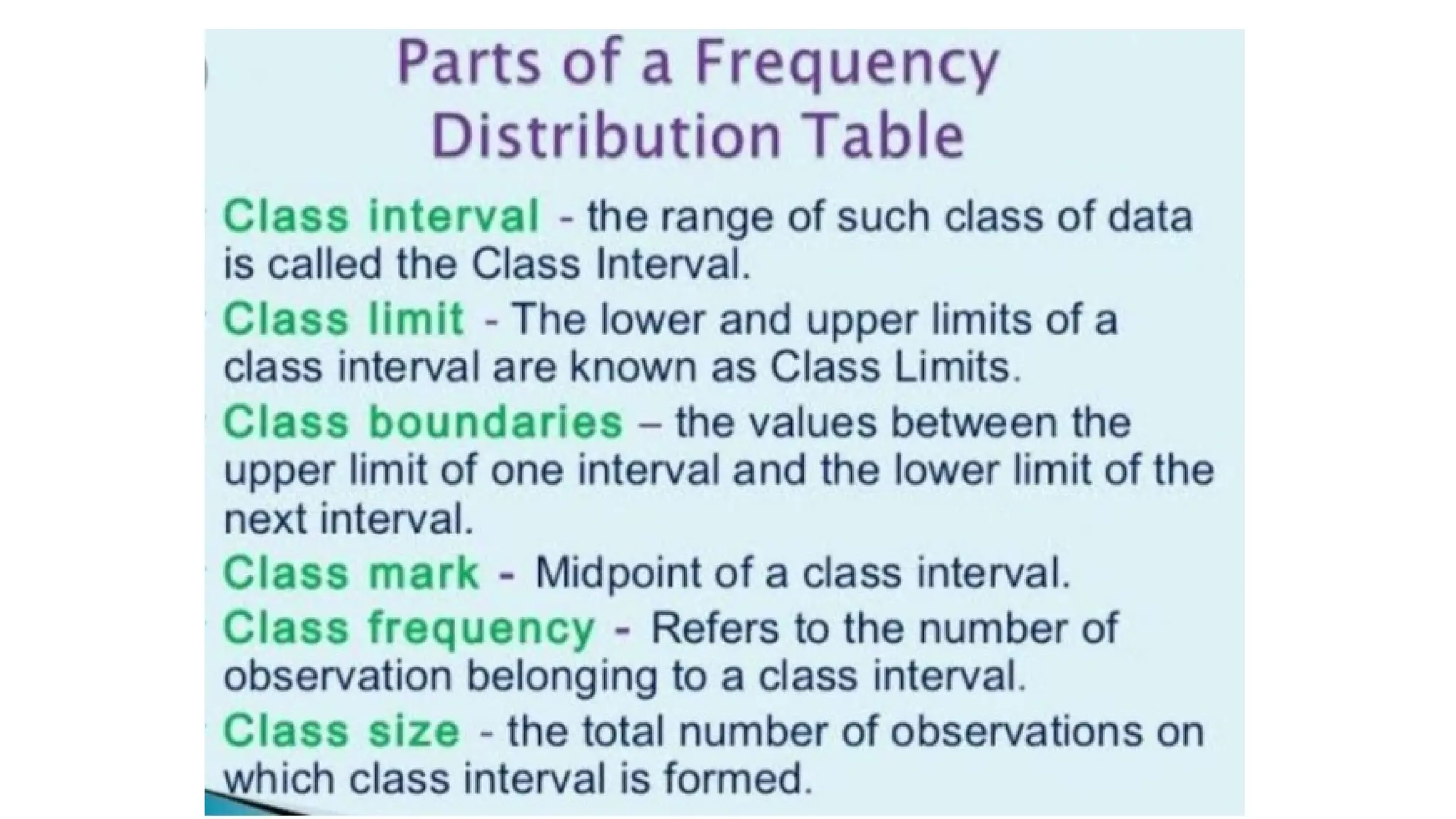 Parts of a Frequency Distribution Table

Class interval - the range of such class of data is called the Class Interval.

Class limit - The lower and upper limits of a class interval are known as Class Limits.

Class boundaries – the values between the upper limit of one interval and the lower limit of the next interval.

Class mark - Midpoint of a class interval.

Class frequency - Refers to the number of observation belonging to a class interval.

Class size - the total number of observations on which class interval is formed.